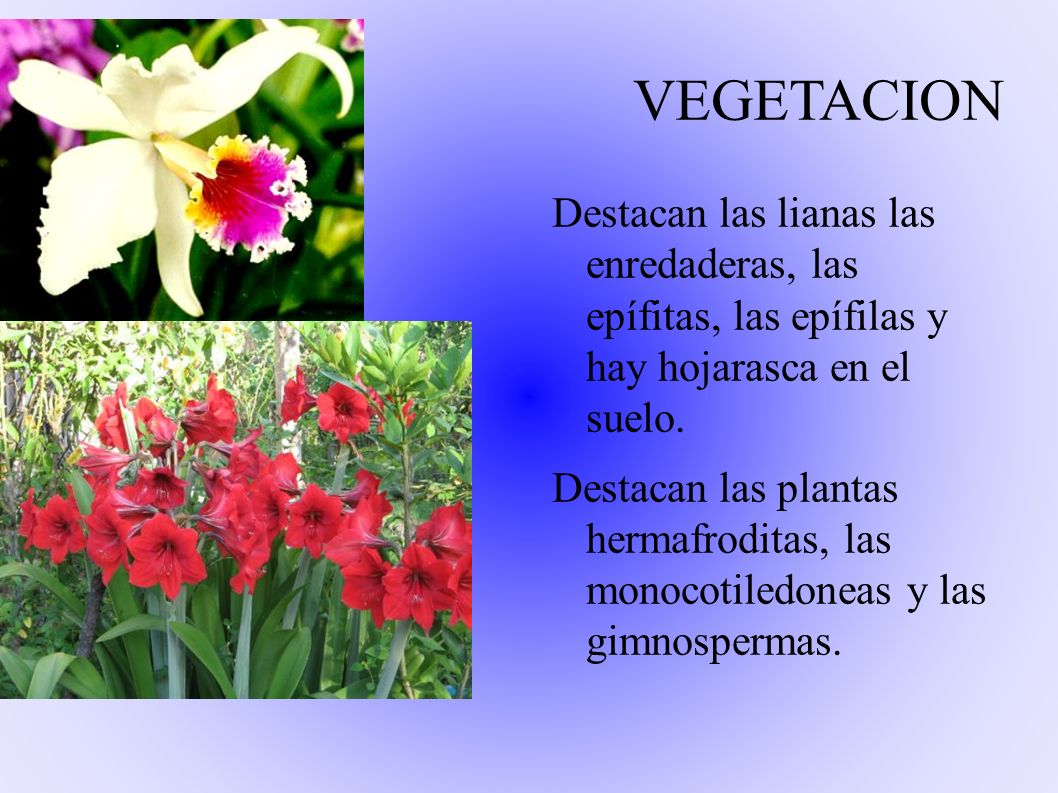 VEGETACION

Destacan las lianas las enredaderas, las epífitas, las epífilas y hay hojarasca en el suelo.

Destacan las plantas hermafroditas, las monocotiledoneas y las gimnospermas.